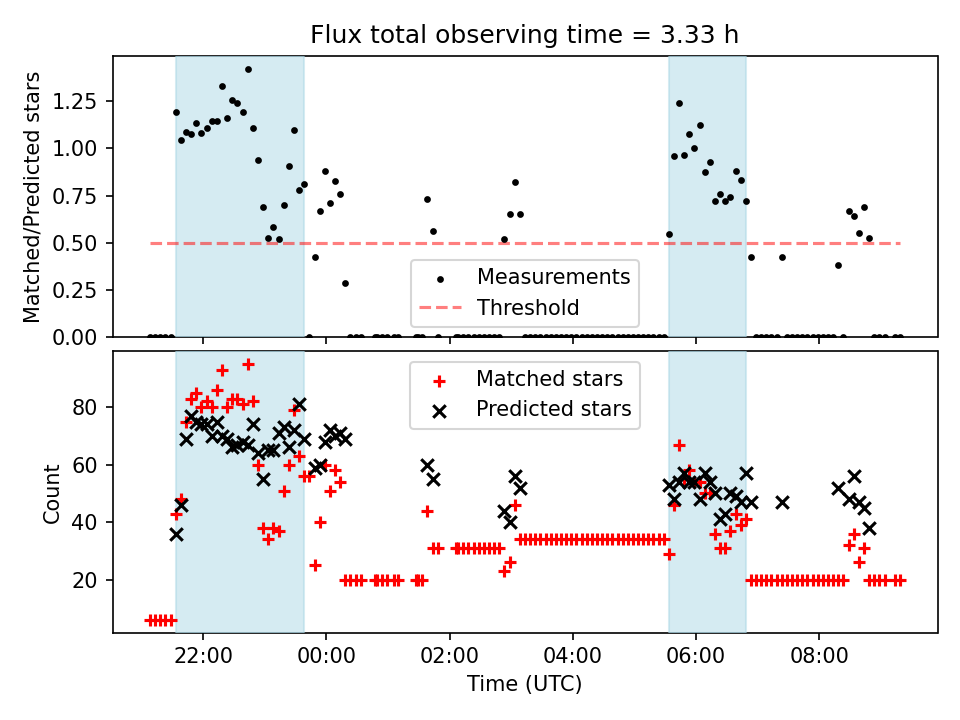 Flux total observing time = 3.33 h

Matched/Predicted stars

1.25
1.00
0.75
0.50
0.25
0.00

Measurements
Threshold

Count

80
60
40
20

Matched stars
Predicted stars

22:00
00:00
02:00
04:00
06:00
08:00

Time (UTC)